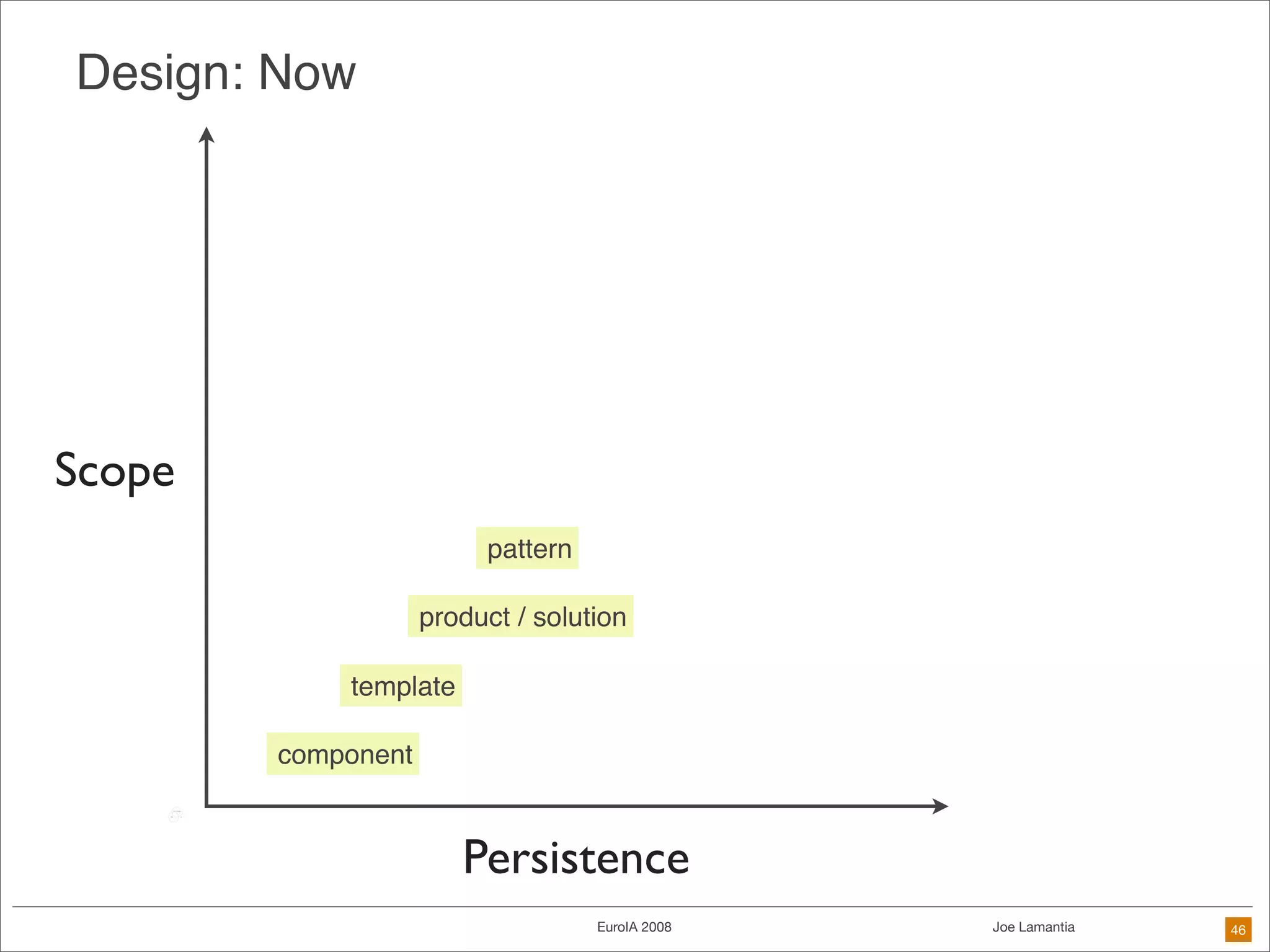 Design: Now

Scope

pattern

product / solution

template

component

Persistence

EuroIA 2008

Joe Lamantia

46